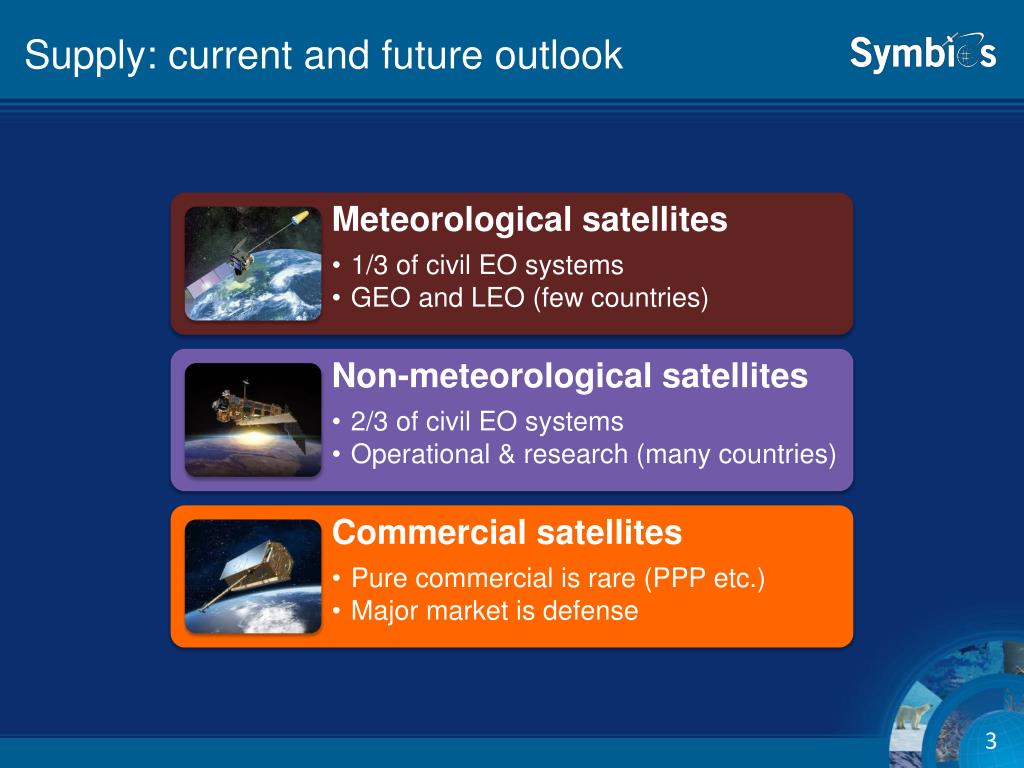 Supply: current and future outlook

Symbios

Meteorological satellites
• 1/3 of civil EO systems
• GEO and LEO (few countries)

Non-meteorological satellites
• 2/3 of civil EO systems
• Operational & research (many countries)

Commercial satellites
• Pure commercial is rare (PPP etc.)
• Major market is defense

3